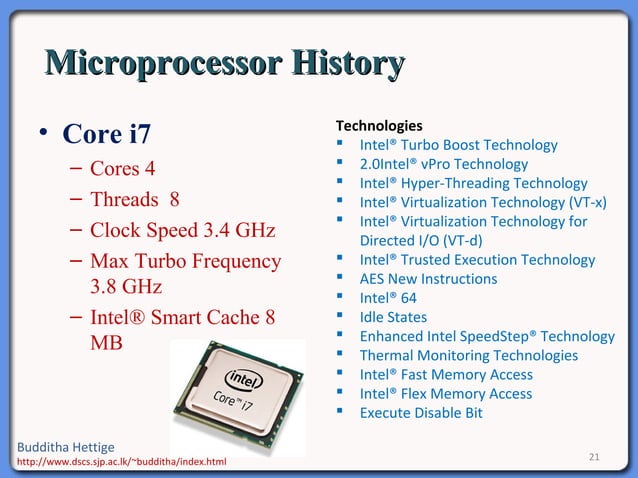 Microprocessor History

• Core i7
– Cores 4
– Threads 8
– Clock Speed 3.4 GHz
– Max Turbo Frequency 3.8 GHz
– Intel® Smart Cache 8 MB

intel
Core™ i7

Technologies
▪ Intel® Turbo Boost Technology
▪ 2.0Intel® vPro Technology
▪ Intel® Hyper-Threading Technology
▪ Intel® Virtualization Technology (VT-x)
▪ Intel® Virtualization Technology for Directed I/O (VT-d)
▪ Intel® Trusted Execution Technology
▪ AES New Instructions
▪ Intel® 64
▪ Idle States
▪ Enhanced Intel SpeedStep® Technology
▪ Thermal Monitoring Technologies
▪ Intel® Fast Memory Access
▪ Intel® Flex Memory Access
▪ Execute Disable Bit

Budditha Hettige
http://www.dscs.sjp.ac.lk/~budditha/index.html

21